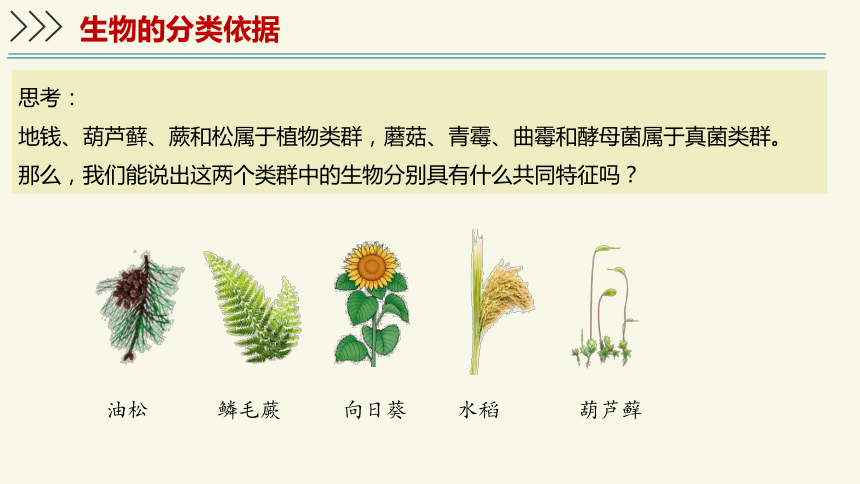 生物的分类依据

思考：
地钱、葫芦藓、蕨和松属于植物类群，蘑菇、青霉、曲霉和酵母菌属于真菌类群。
那么，我们能说出这两个类群中的生物分别具有什么共同特征吗？

油松　鳞毛蕨　向日葵　水稻　葫芦藓